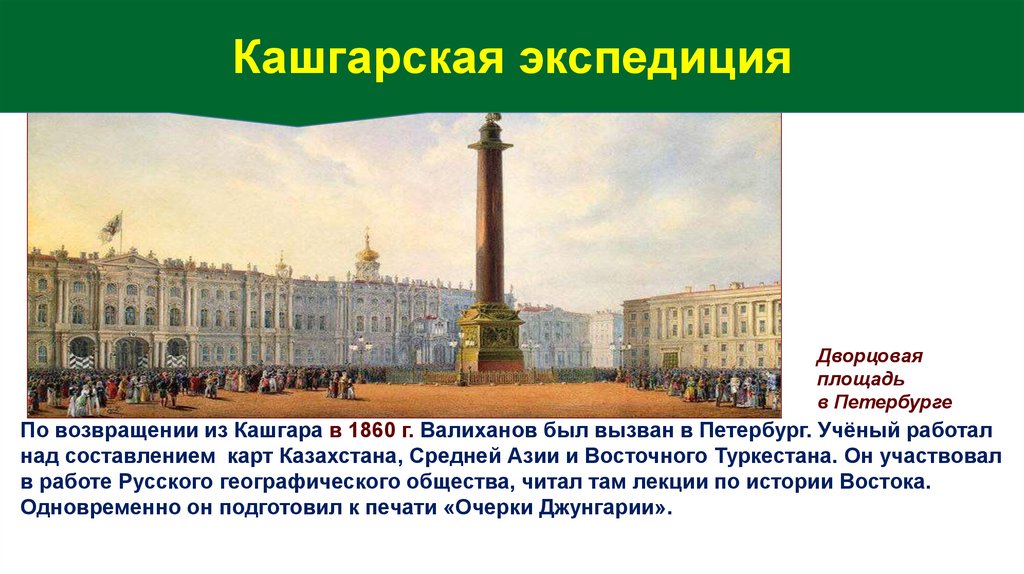 Кашгарская экспедиция

Дворцовая площадь в Петербурге

По возвращении из Кашгара в 1860 г. Валиханов был вызван в Петербург. Учёный работал над составлением карт Казахстана, Средней Азии и Восточного Туркестана. Он участвовал в работе Русского географического общества, читал там лекции по истории Востока. Одновременно он подготовил к печати «Очерки Джунгарии».